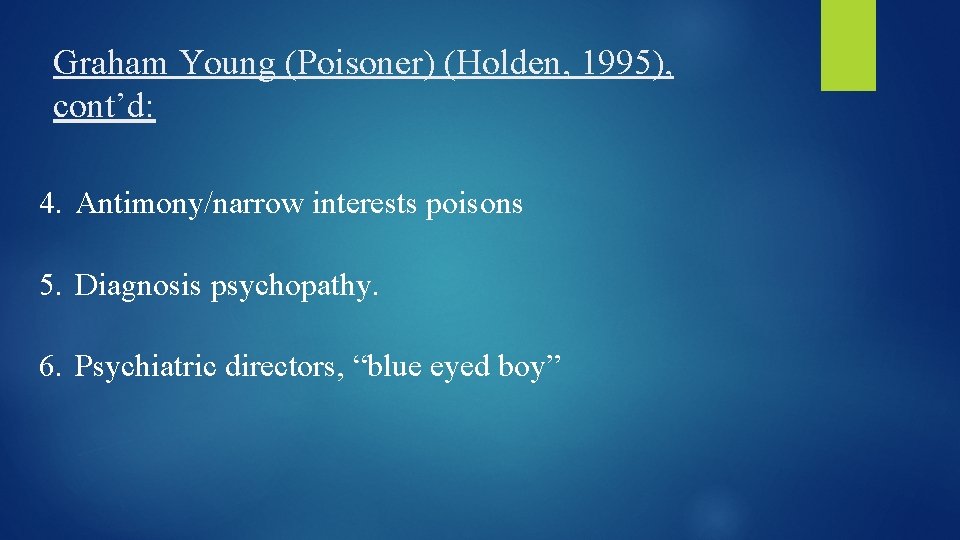 Graham Young (Poisoner) (Holden, 1995), cont’d:

4. Antimony/narrow interests poisons

5. Diagnosis psychopathy.

6. Psychiatric directors, “blue eyed boy”